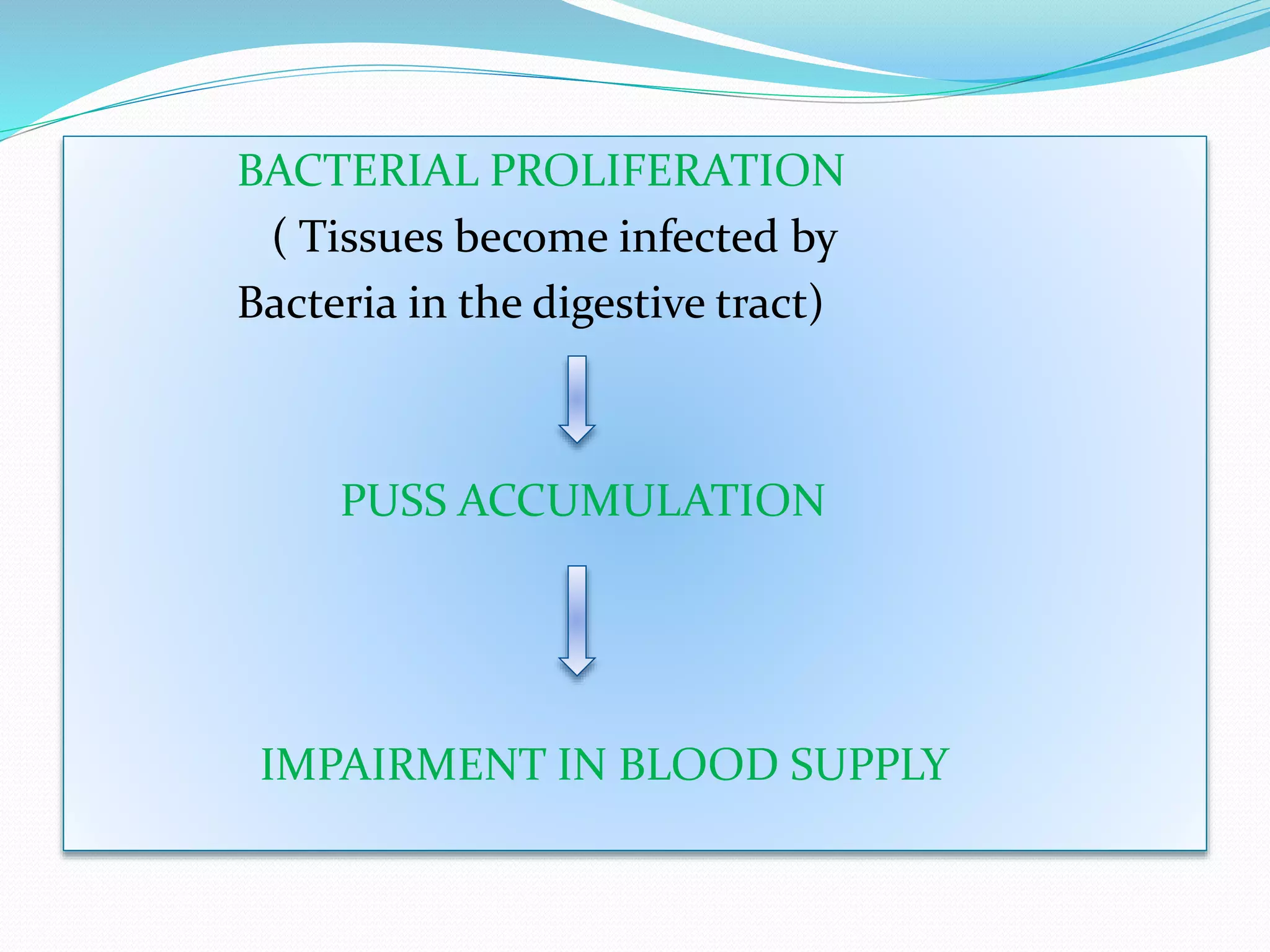 BACTERIAL PROLIFERATION

( Tissues become infected by Bacteria in the digestive tract)

PUSS ACCUMULATION

IMPAIRMENT IN BLOOD SUPPLY